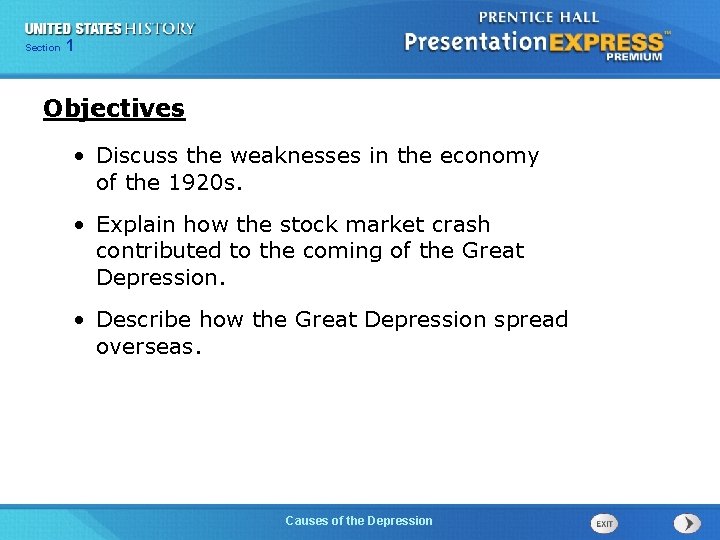 UNITED STATES HISTORY
Section 1

PRENTICE HALL
PresentationEXPRESS™
PREMIUM

Objectives

• Discuss the weaknesses in the economy of the 1920s.

• Explain how the stock market crash contributed to the coming of the Great Depression.

• Describe how the Great Depression spread overseas.

Causes of the Depression

EXIT